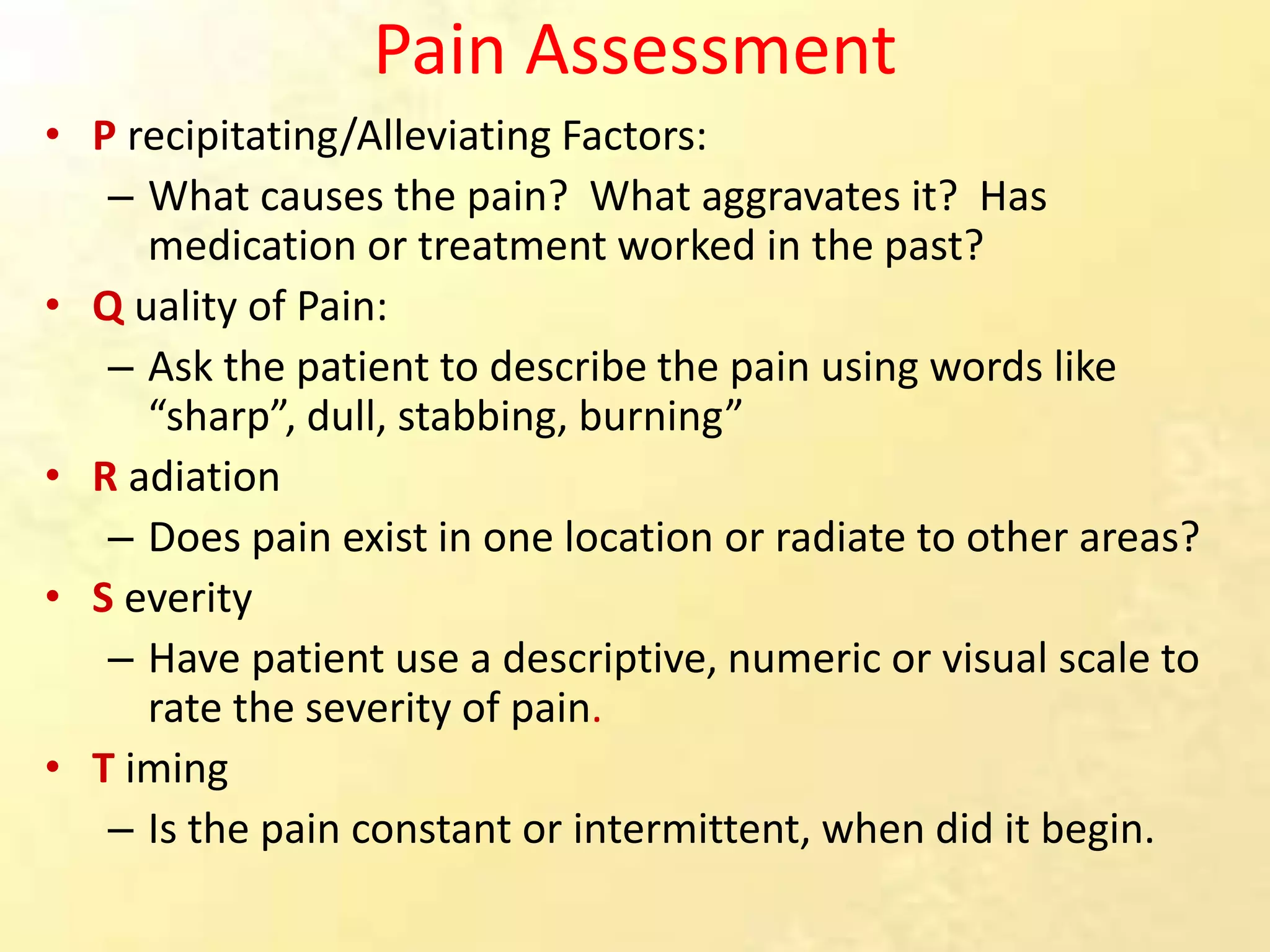 Pain Assessment

• P recipitating/Alleviating Factors:
  – What causes the pain? What aggravates it? Has medication or treatment worked in the past?
• Q uality of Pain:
  – Ask the patient to describe the pain using words like “sharp”, dull, stabbing, burning”
• R adiation
  – Does pain exist in one location or radiate to other areas?
• S everity
  – Have patient use a descriptive, numeric or visual scale to rate the severity of pain.
• T iming
  – Is the pain constant or intermittent, when did it begin.